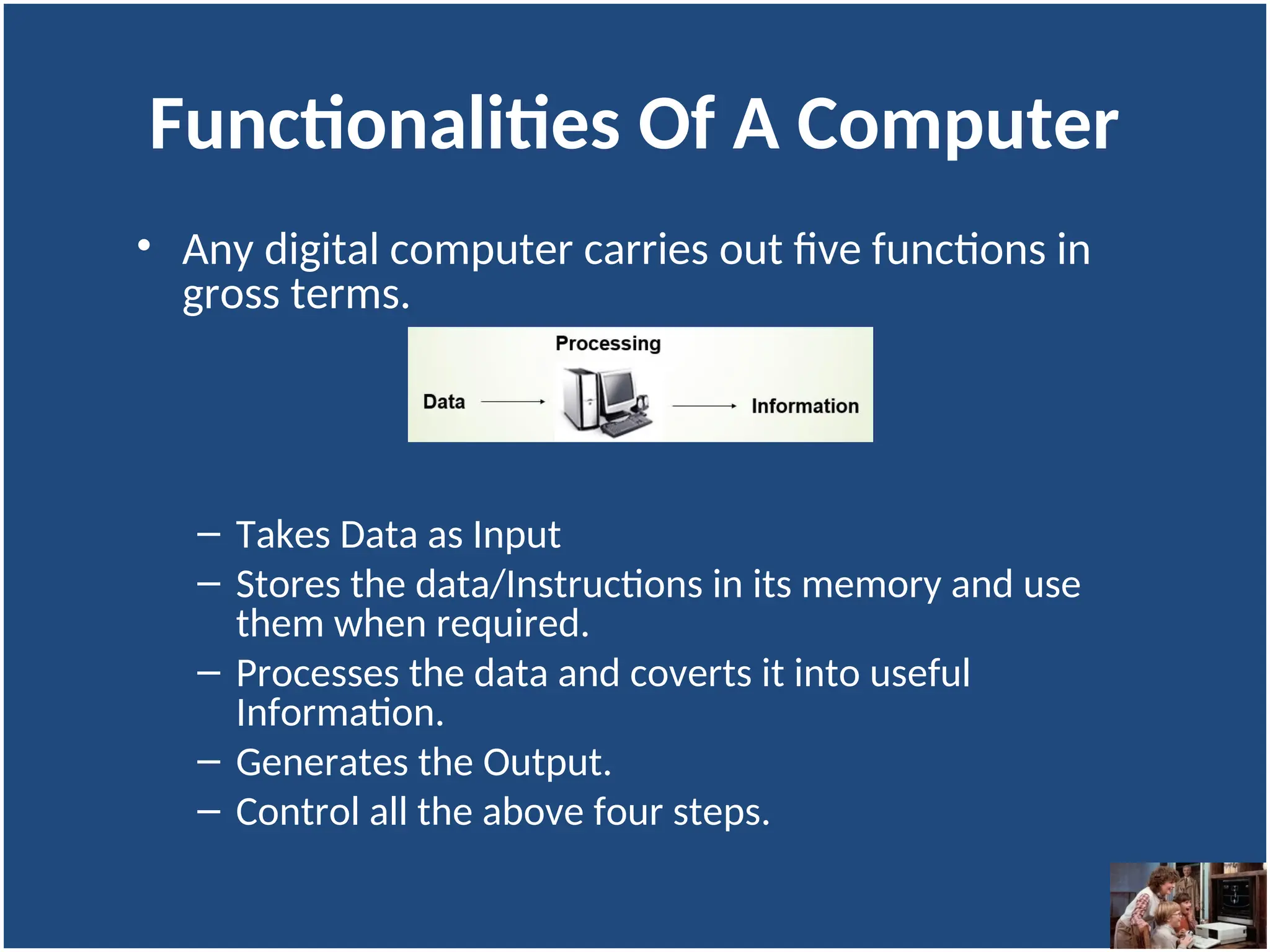 Functionalities Of A Computer

• Any digital computer carries out five functions in gross terms.

Processing

Data

Information

– Takes Data as Input
– Stores the data/Instructions in its memory and use them when required.
– Processes the data and coverts it into useful Information.
– Generates the Output.
– Control all the above four steps.